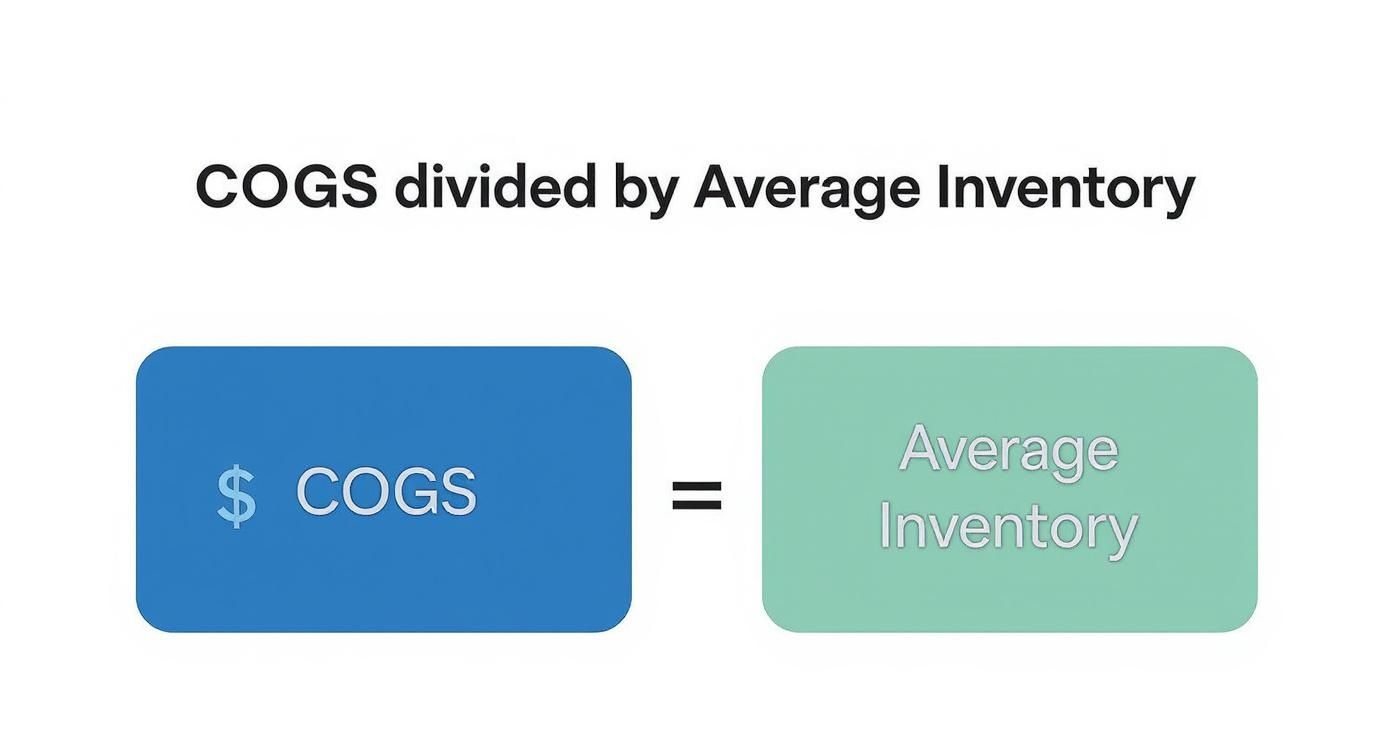 COGS divided by Average Inventory

$ COGS

=

Average Inventory